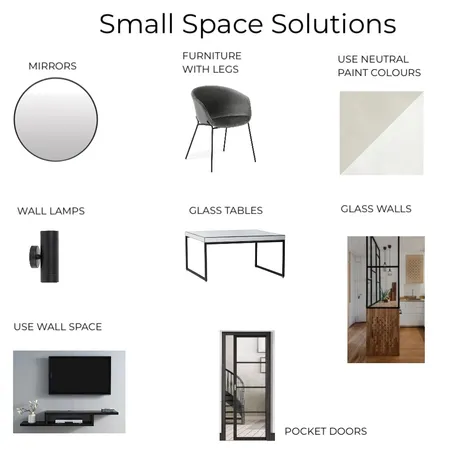 Small Space Solutions

MIRRORS

FURNITURE WITH LEGS

USE NEUTRAL PAINT COLOURS

WALL LAMPS

GLASS TABLES

GLASS WALLS

USE WALL SPACE

POCKET DOORS